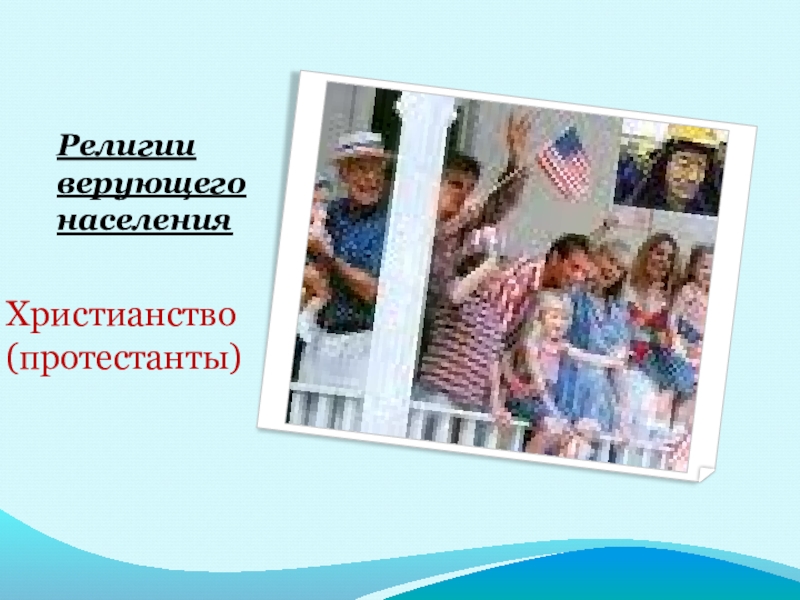 Религии верующего населения

Христианство (протестанты)